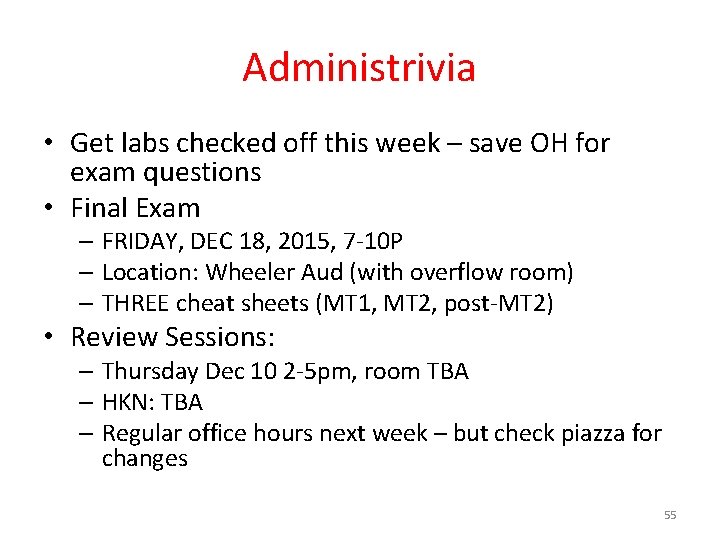 Administrivia

• Get labs checked off this week – save OH for exam questions
• Final Exam
– FRIDAY, DEC 18, 2015, 7-10P
– Location: Wheeler Aud (with overflow room)
– THREE cheat sheets (MT1, MT2, post-MT2)
• Review Sessions:
– Thursday Dec 10 2-5pm, room TBA
– HKN: TBA
– Regular office hours next week – but check piazza for changes

55